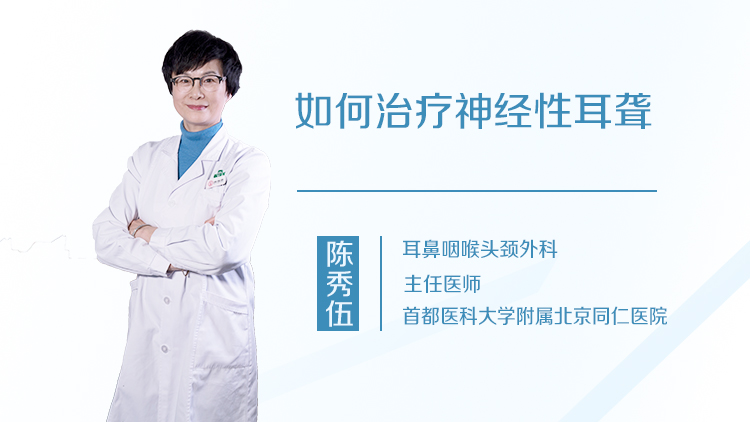 如何治疗神经性耳聋

陈秀伍

耳鼻咽喉头颈外科
主任医师
首都医科大学附属北京同仁医院